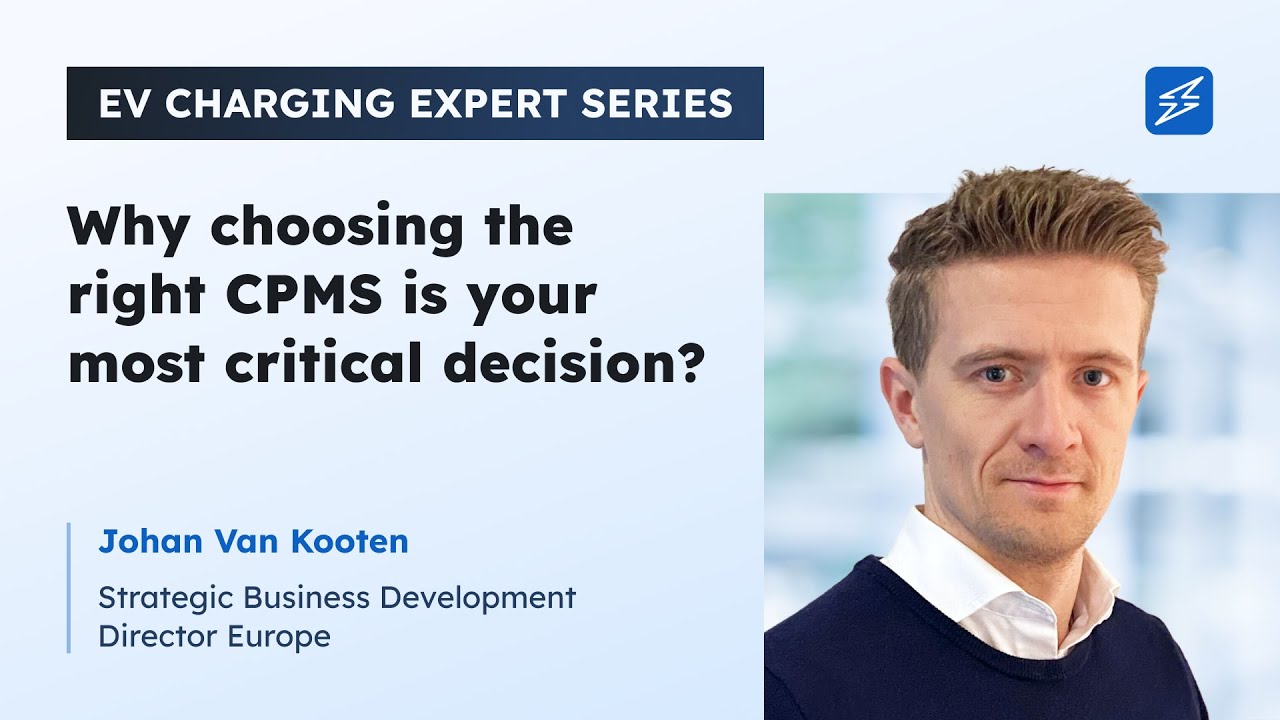 EV CHARGING EXPERT SERIES

Why choosing the right CPMS is your most critical decision?

Johan Van Kooten

Strategic Business Development Director Europe